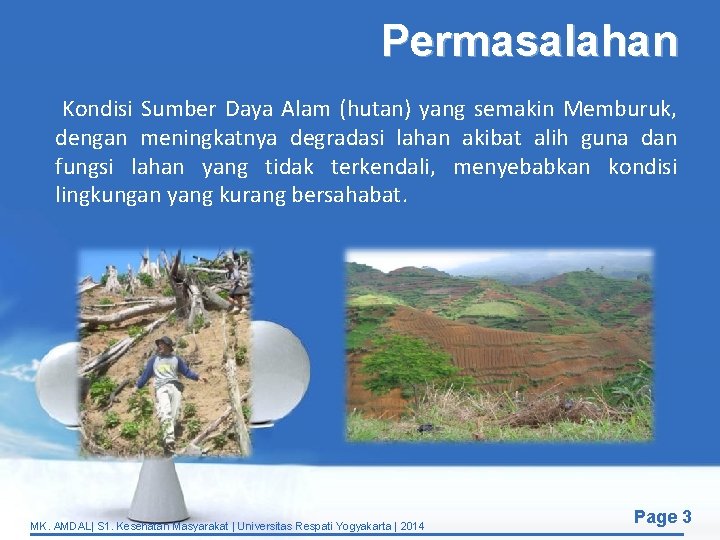 Permasalahan

Kondisi Sumber Daya Alam (hutan) yang semakin Memburuk, dengan meningkatnya degradasi lahan akibat alih guna dan fungsi lahan yang tidak terkendali, menyebabkan kondisi lingkungan yang kurang bersahabat.

MK. AMDAL| S1. Kesehatan Masyarakat | Universitas Respati Yogyakarta | 2014

Page 3